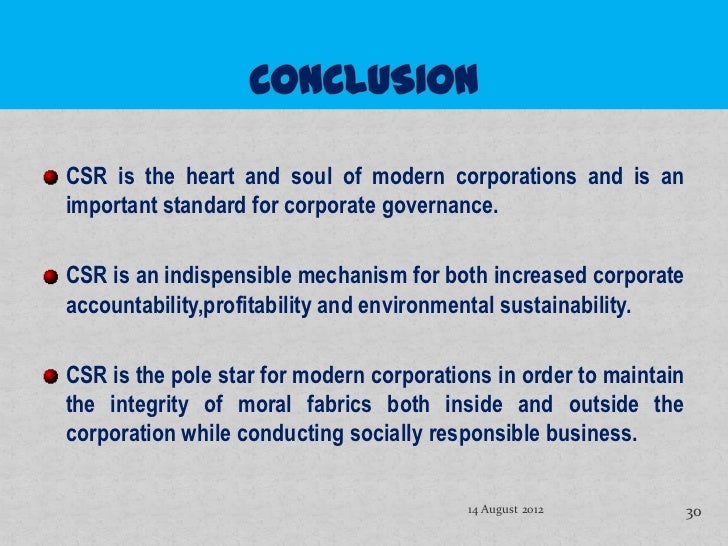 CONCLUSION

CSR is the heart and soul of modern corporations and is an important standard for corporate governance.

CSR is an indispensible mechanism for both increased corporate accountability,profitability and environmental sustainability.

CSR is the pole star for modern corporations in order to maintain the integrity of moral fabrics both inside and outside the corporation while conducting socially responsible business.

14 August 2012

30